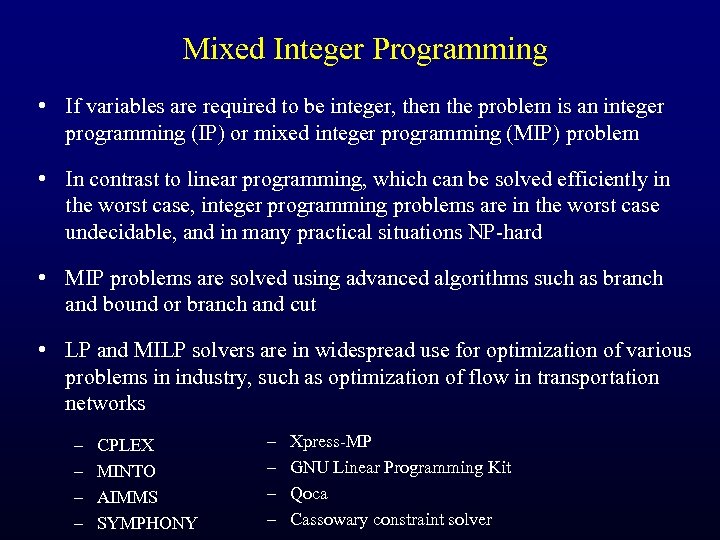 Mixed Integer Programming

• If variables are required to be integer, then the problem is an integer programming (IP) or mixed integer programming (MIP) problem

• In contrast to linear programming, which can be solved efficiently in the worst case, integer programming problems are in the worst case undecidable, and in many practical situations NP-hard

• MIP problems are solved using advanced algorithms such as branch and bound or branch and cut

• LP and MILP solvers are in widespread use for optimization of various problems in industry, such as optimization of flow in transportation networks

– CPLEX
– MINTO
– AIMMS
– SYMPHONY

– Xpress-MP
– GNU Linear Programming Kit
– Qoca
– Cassowary constraint solver